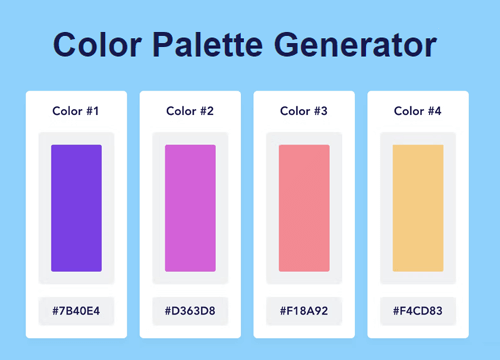 Color Palette Generator

Color #1

#7B40E4

Color #2

#D363D8

Color #3

#F18A92

Color #4

#F4CD83